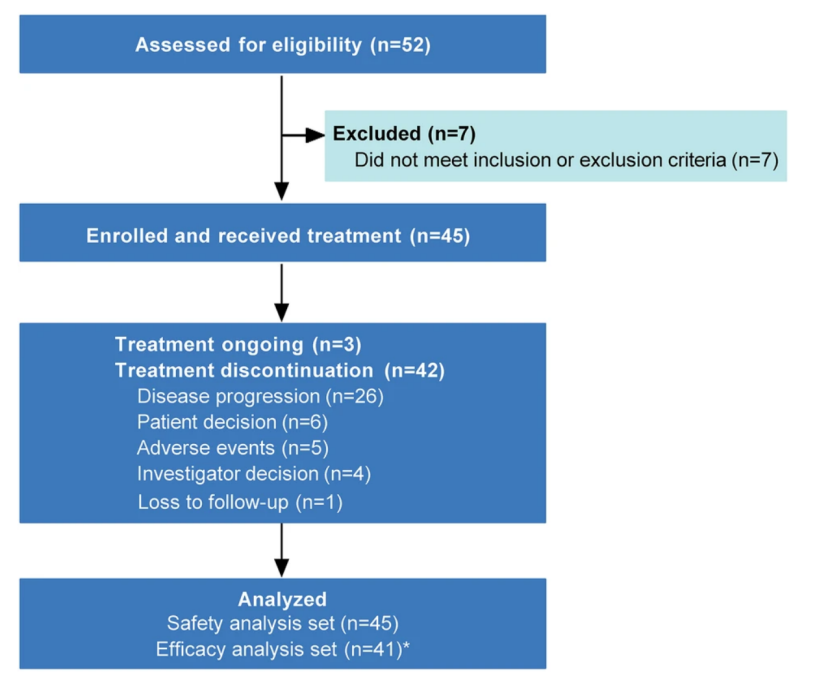 Assessed for eligibility (n=52)

Excluded (n=7)
Did not meet inclusion or exclusion criteria (n=7)

Enrolled and received treatment (n=45)

Treatment ongoing (n=3)
Treatment discontinuation (n=42)
Disease progression (n=26)
Patient decision (n=6)
Adverse events (n=5)
Investigator decision (n=4)
Loss to follow-up (n=1)

Analyzed
Safety analysis set (n=45)
Efficacy analysis set (n=41)*